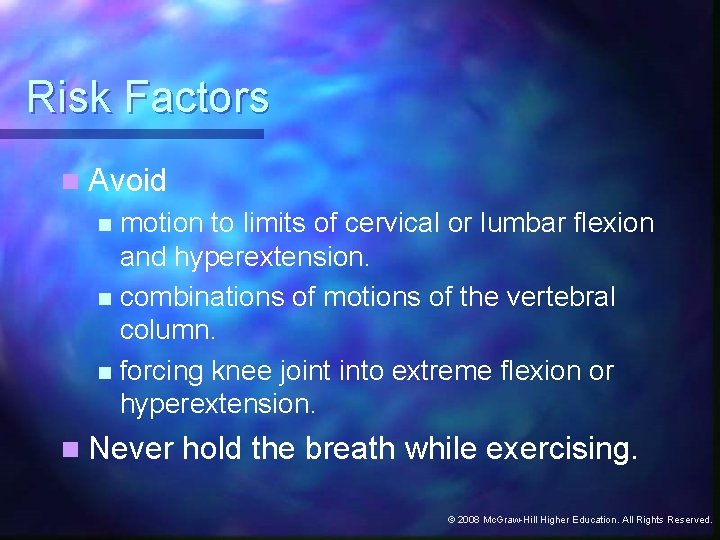 Risk Factors

Avoid

motion to limits of cervical or lumbar flexion and hyperextension.

combinations of motions of the vertebral column.

forcing knee joint into extreme flexion or hyperextension.

Never hold the breath while exercising.

© 2008 McGraw-Hill Higher Education. All Rights Reserved.